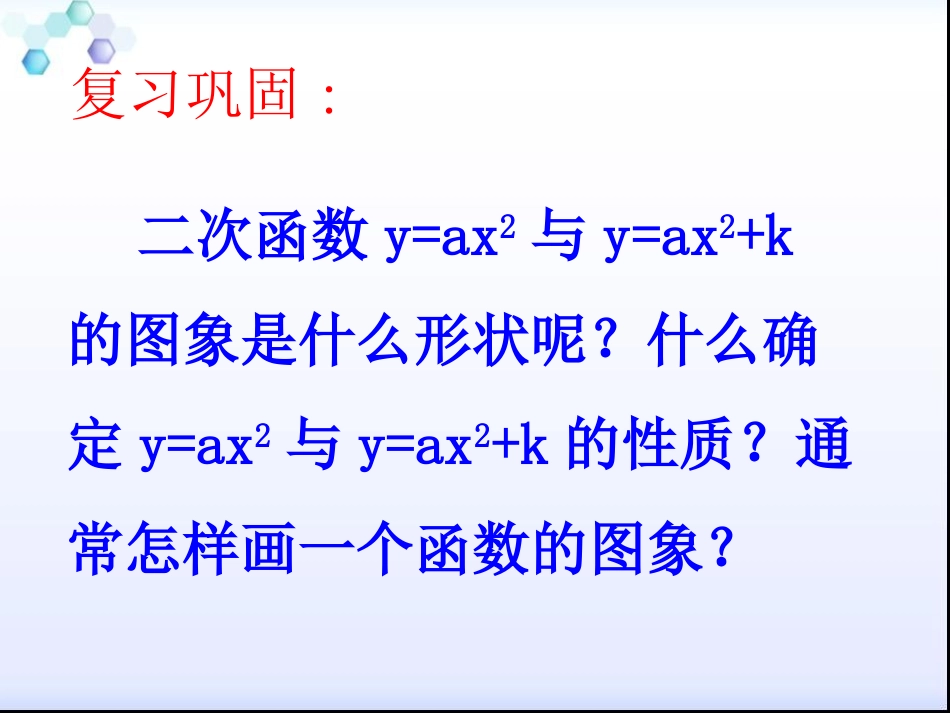 复习巩固：

二次函数 $y=ax^2$ 与 $y=ax^2+k$ 的图象是什么形状呢？什么确定 $y=ax^2$ 与 $y=ax^2+k$ 的性质？通常怎样画一个函数的图象？